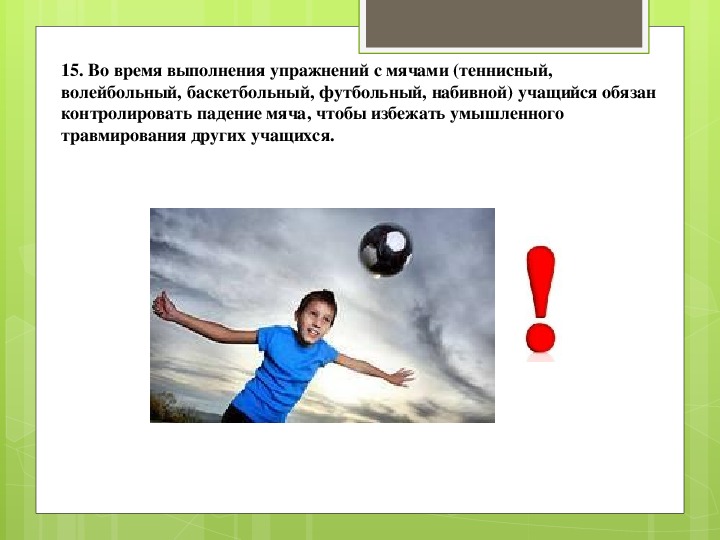 15. Во время выполнения упражнений с мячами (теннисный, волейбольный, баскетбольный, футбольный, набивной) учащийся обязан контролировать падение мяча, чтобы избежать умышленного травмирования других учащихся.

!